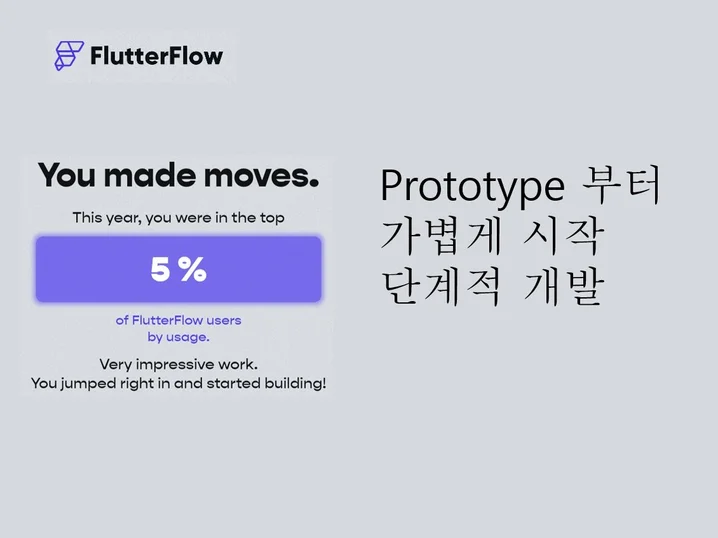 FlutterFlow

You made moves.

This year, you were in the top

5 %

of FlutterFlow users by usage.

Very impressive work.
You jumped right in and started building!

Prototype 부터
가볍게 시작
단계적 개발